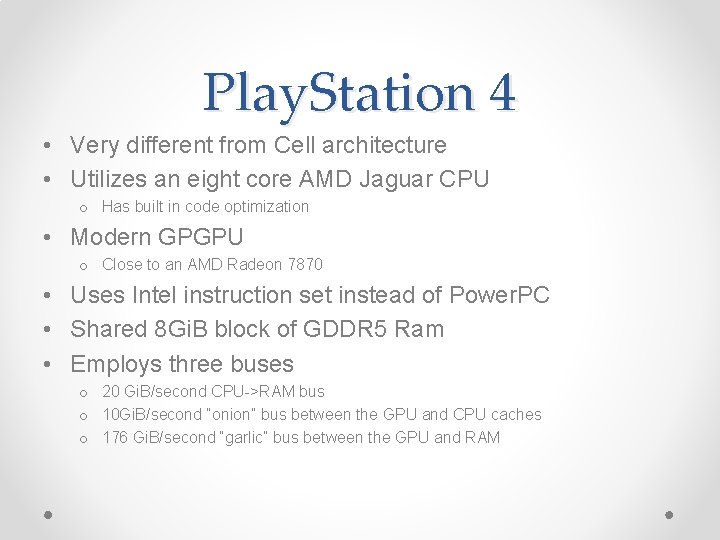 PlayStation 4

• Very different from Cell architecture
• Utilizes an eight core AMD Jaguar CPU
  o Has built in code optimization
• Modern GPGPU
  o Close to an AMD Radeon 7870
• Uses Intel instruction set instead of PowerPC
• Shared 8GiB block of GDDR5 Ram
• Employs three buses
  o 20 GiB/second CPU->RAM bus
  o 10GiB/second "onion" bus between the GPU and CPU caches
  o 176 GiB/second "garlic" bus between the GPU and RAM